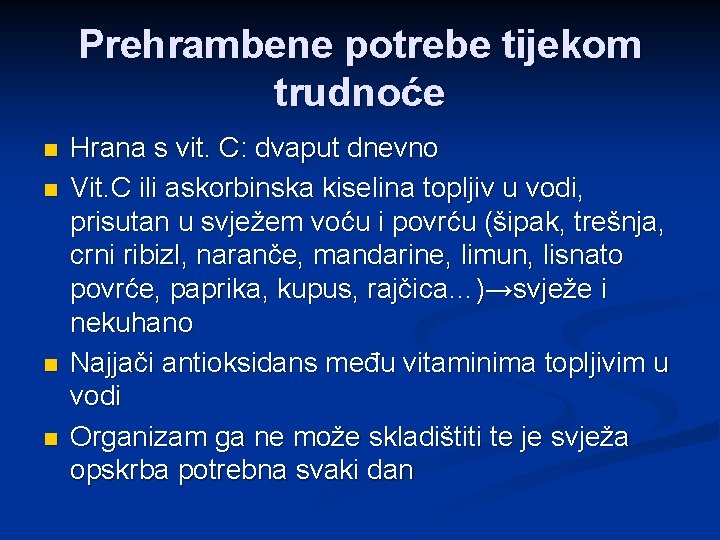 Prehrambene potrebe tijekom trudnoće

- Hrana s vit. C: dvaput dnevno
- Vit.C ili askorbinska kiselina topljiv u vodi, prisutan u svježem voću i povrću (šipak, trešnja, crni ribizl, naranče, mandarine, limun, lisnato povrće, paprika, kupus, rajčica...)→svježe i nekuhano
- Najjači antioksidans među vitaminima topljivim u vodi
- Organizam ga ne može skladištiti te je svježa opskrba potrebna svaki dan